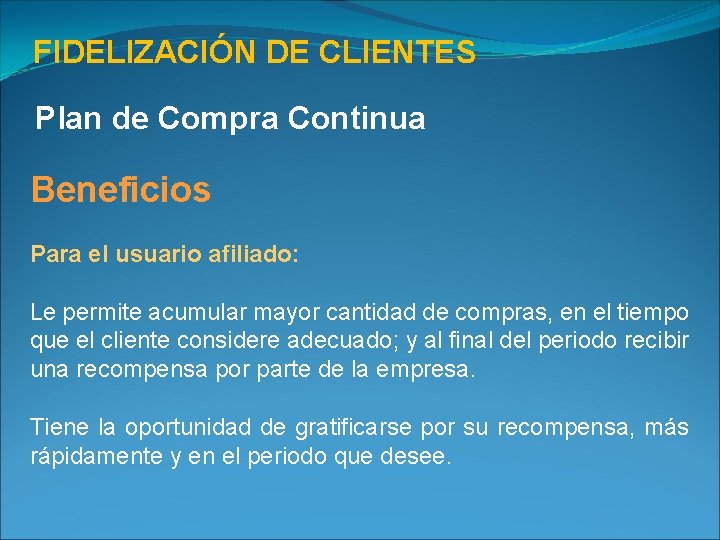 FIDELIZACIÓN DE CLIENTES

Plan de Compra Continua

Beneficios

Para el usuario afiliado:

Le permite acumular mayor cantidad de compras, en el tiempo que el cliente considere adecuado; y al final del periodo recibir una recompensa por parte de la empresa.

Tiene la oportunidad de gratificarse por su recompensa, más rápidamente y en el periodo que desee.